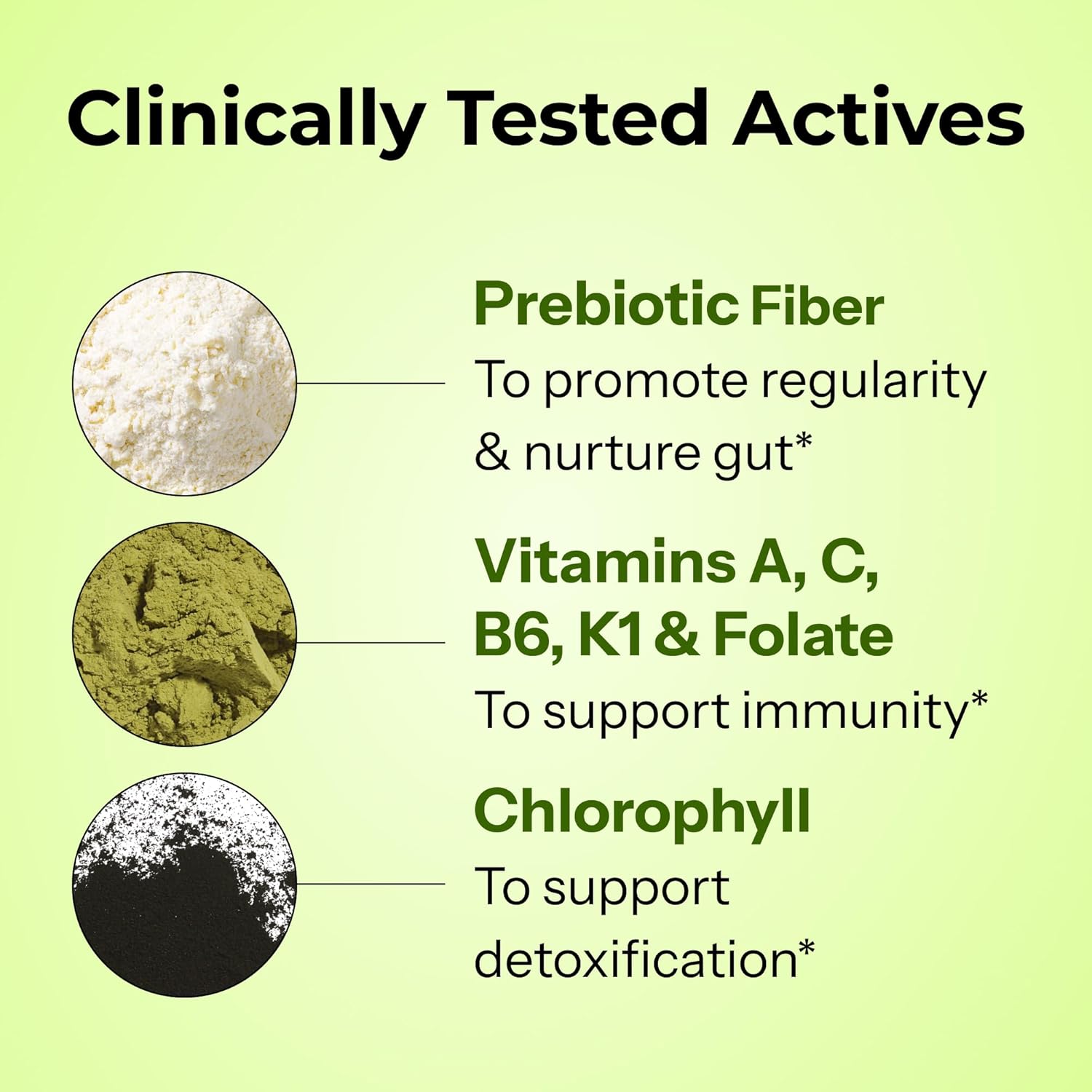 Clinically Tested Actives

Prebiotic Fiber
To promote regularity & nurture gut*

Vitamins A, C, B6, K1 & Folate
To support immunity*

Chlorophyll
To support detoxification*